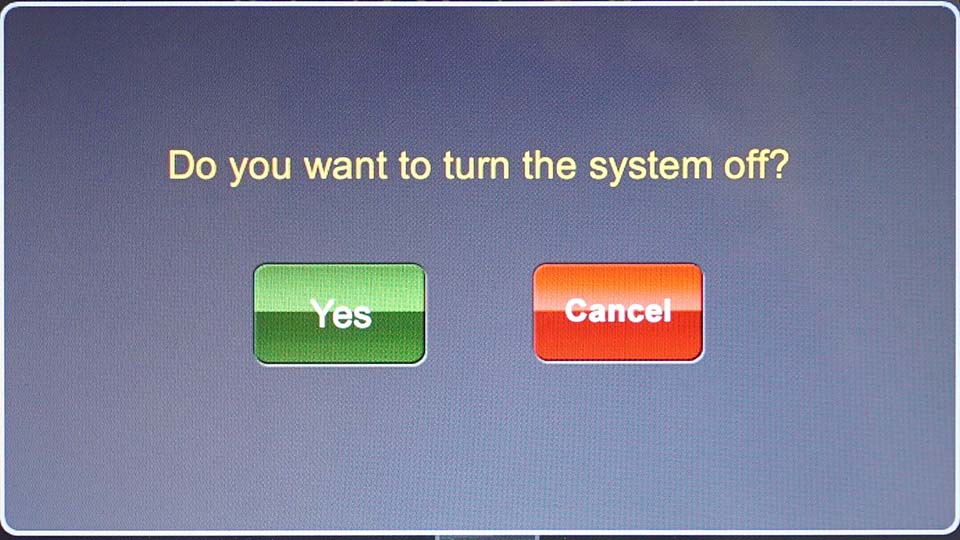 Do you want to turn the system off?

Yes

Cancel